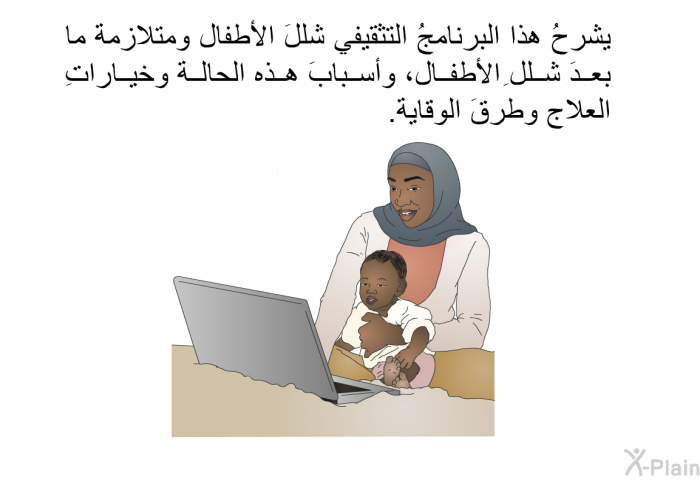 يشرحُ هذا البرنامجُ التثقيفي شللَ الأطفال ومتلازمة ما بعدَ شللِ الأطفال، وأسبابَ هذه الحالة وخياراتِ العلاج وطرقَ الوقاية.

X-Plain